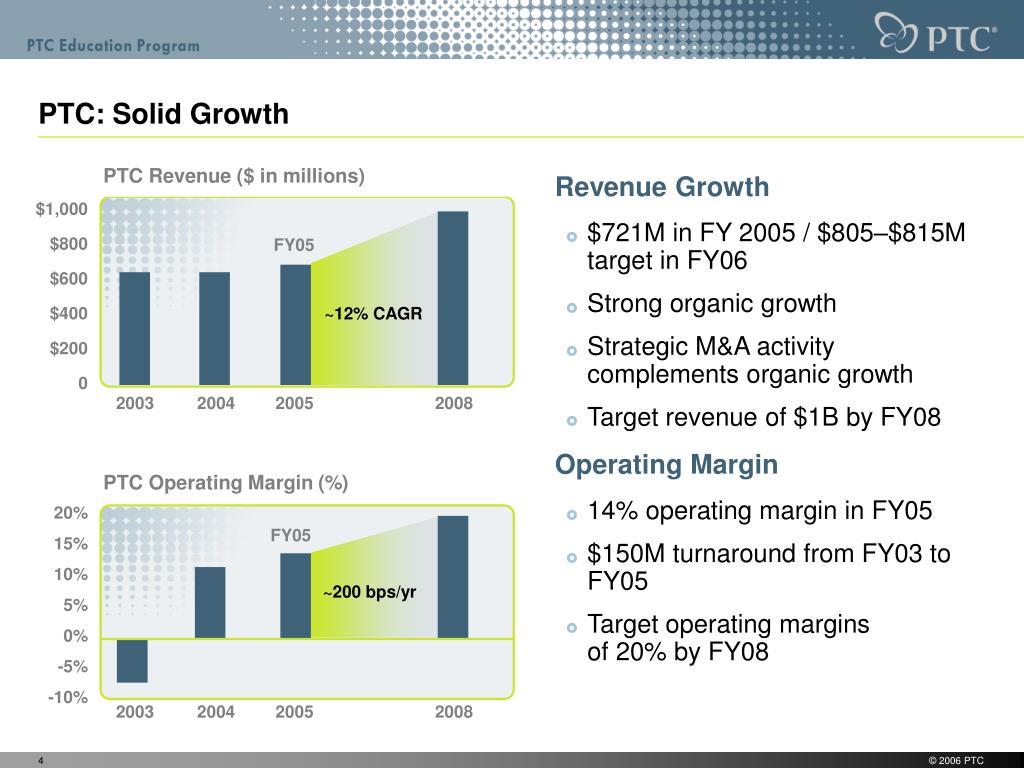 PTC Education Program

PTC®

PTC: Solid Growth

PTC Revenue ($ in millions)

$1,000
$800
$600
$400
$200
0

FY05

~12% CAGR

2003 2004 2005 2008

PTC Operating Margin (%)

20%
15%
10%
5%
0%
-5%
-10%

FY05

~200 bps/yr

2003 2004 2005 2008

Revenue Growth

$721M in FY 2005 / $805–$815M target in FY06

Strong organic growth

Strategic M&A activity complements organic growth

Target revenue of $1B by FY08

Operating Margin

14% operating margin in FY05

$150M turnaround from FY03 to FY05

Target operating margins of 20% by FY08

4

© 2006 PTC